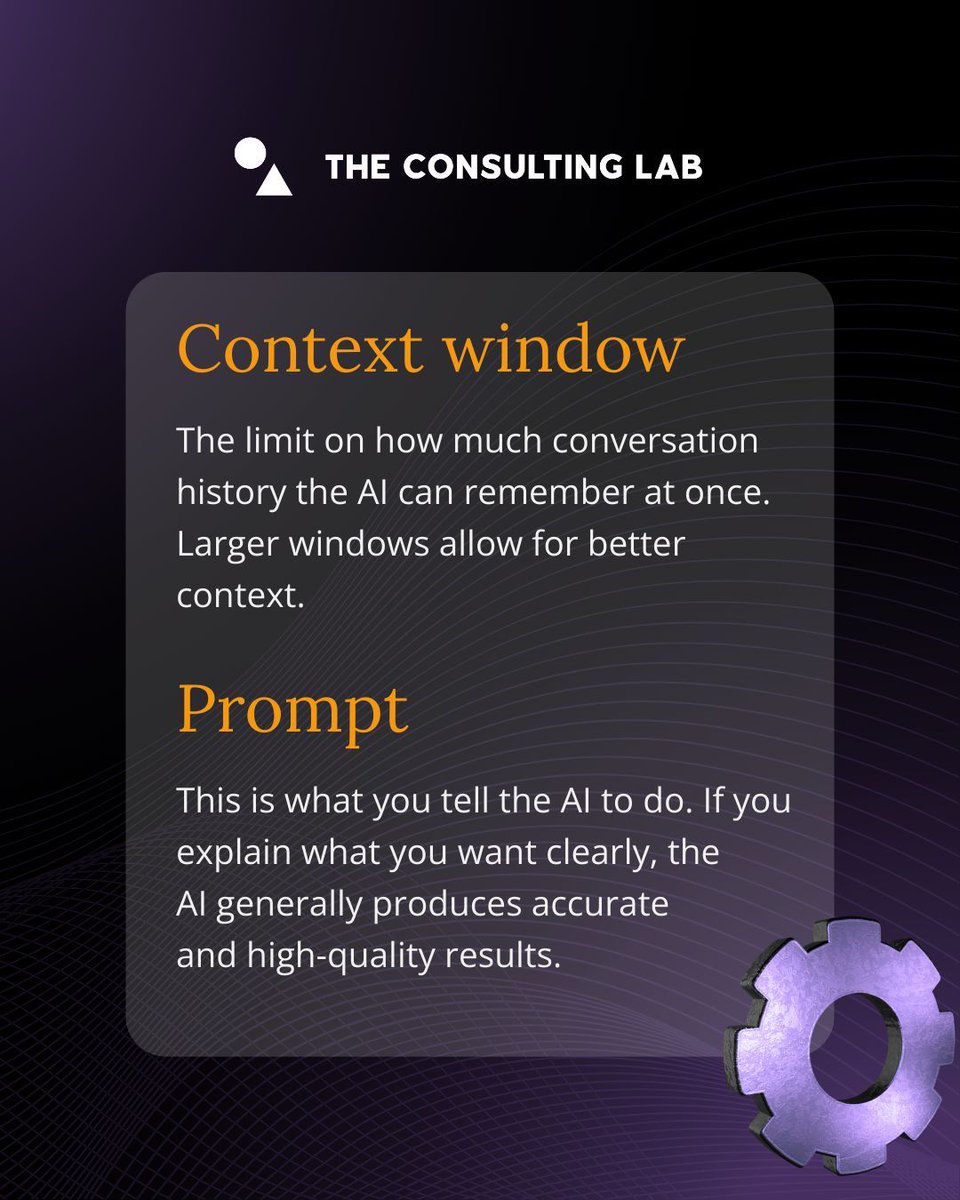 THE CONSULTING LAB

Context window

The limit on how much conversation history the AI can remember at once. Larger windows allow for better context.

Prompt

This is what you tell the AI to do. If you explain what you want clearly, the AI generally produces accurate and high-quality results.